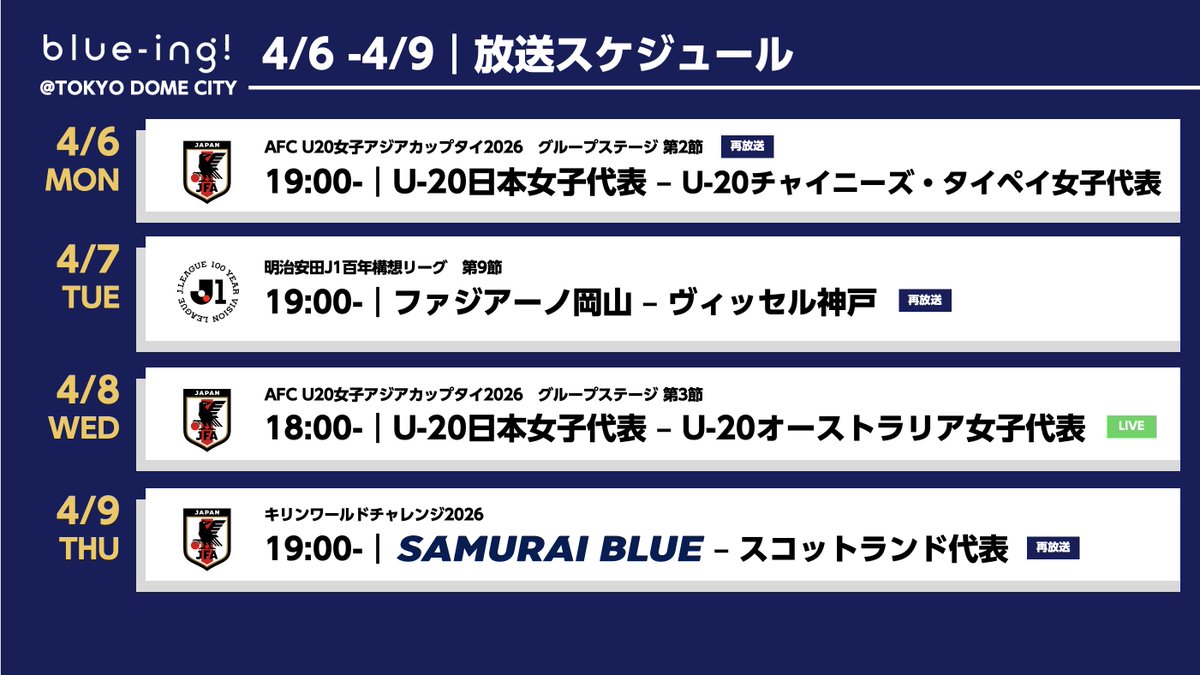 blue-ing!
@TOKYO DOME CITY

4/6 -4/9 | 放送スケジュール

4/6
MON

JAPAN
JFA

AFC U20女子アジアカップタイ2026 グループステージ 第2節 再放送

19:00- | U-20日本女子代表 – U-20チャイニーズ・タイペイ女子代表

4/7
TUE

J.LEAGUE 100 YEAR VISION LEAGUE
J1

明治安田J1百年構想リーグ 第9節

19:00- | ファジアーノ岡山 – ヴィッセル神戸 再放送

4/8
WED

JAPAN
JFA

AFC U20女子アジアカップタイ2026 グループステージ 第3節

18:00- | U-20日本女子代表 – U-20オーストラリア女子代表 LIVE

4/9
THU

JAPAN
JFA

キリンワールドチャレンジ2026

19:00- | SAMURAI BLUE – スコットランド代表 再放送